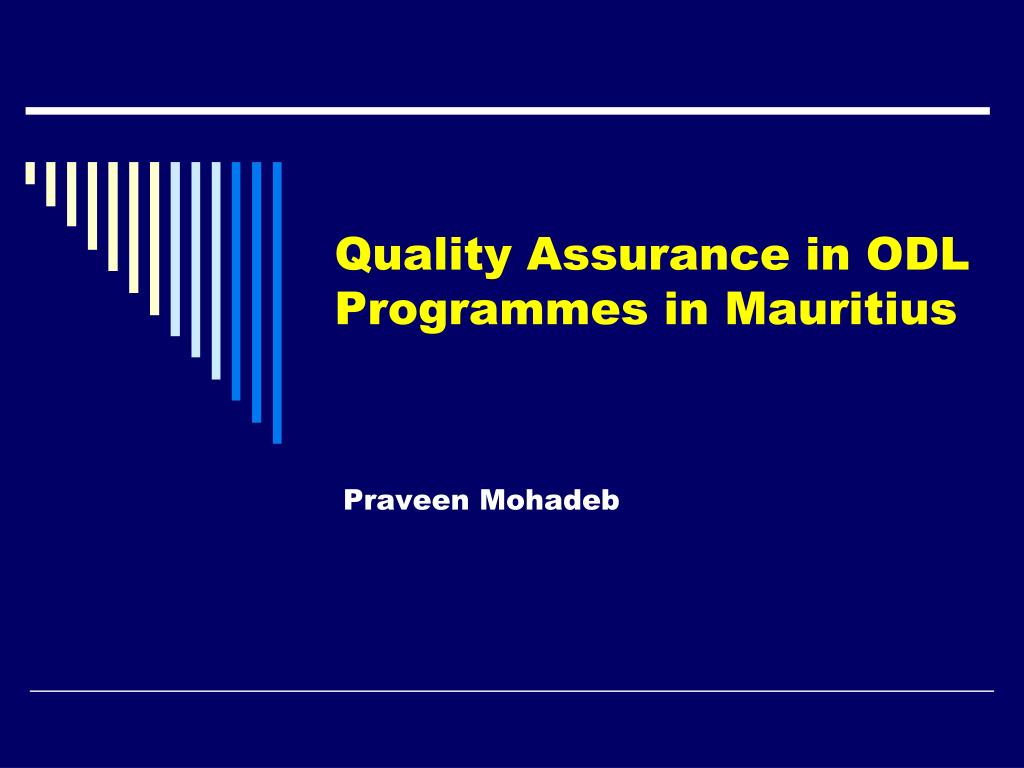 Quality Assurance in ODL Programmes in Mauritius

Praveen Mohadeb